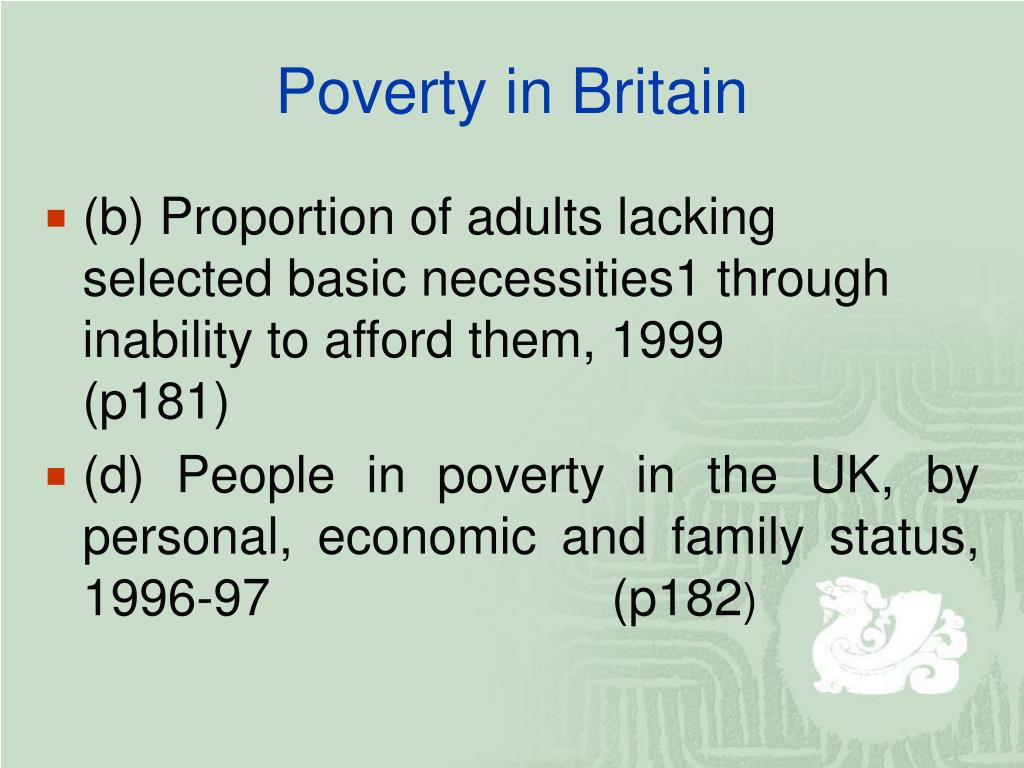 Poverty in Britain

(b) Proportion of adults lacking selected basic necessities1 through inability to afford them, 1999 (p181)

(d) People in poverty in the UK, by personal, economic and family status, 1996-97 (p182)